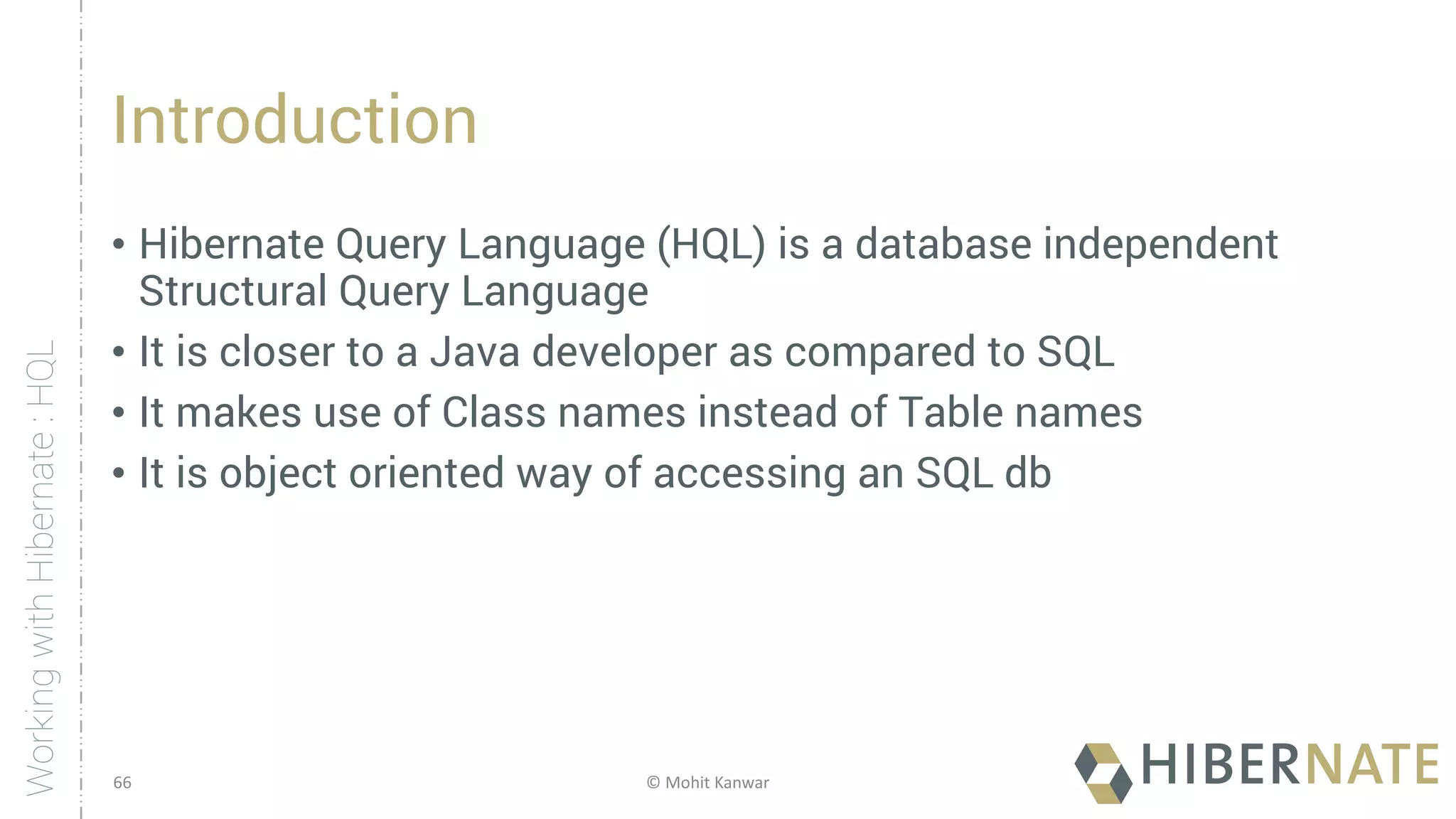 Working with Hibernate : HQL

Introduction

• Hibernate Query Language (HQL) is a database independent Structural Query Language
• It is closer to a Java developer as compared to SQL
• It makes use of Class names instead of Table names
• It is object oriented way of accessing an SQL db

66

© Mohit Kanwar

HIBERNATE